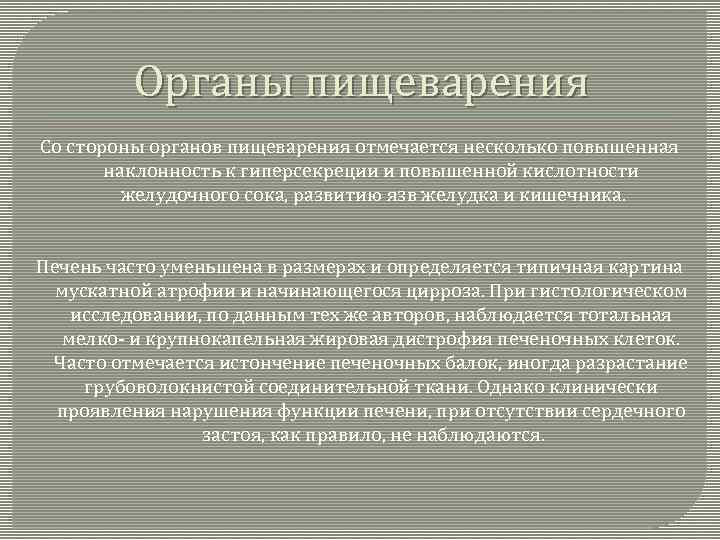 Органы пищеварения

Со стороны органов пищеварения отмечается несколько повышенная наклонность к гиперсекреции и повышенной кислотности желудочного сока, развитию язв желудка и кишечника.

Печень часто уменьшена в размерах и определяется типичная картина мускатной атрофии и начинающегося цирроза. При гистологическом исследовании, по данным тех же авторов, наблюдается тотальная мелко- и крупнокапельная жировая дистрофия печеночных клеток. Часто отмечается истончение печеночных балок, иногда разрастание грубоволокнистой соединительной ткани. Однако клинически проявления нарушения функции печени, при отсутствии сердечного застоя, как правило, не наблюдаются.